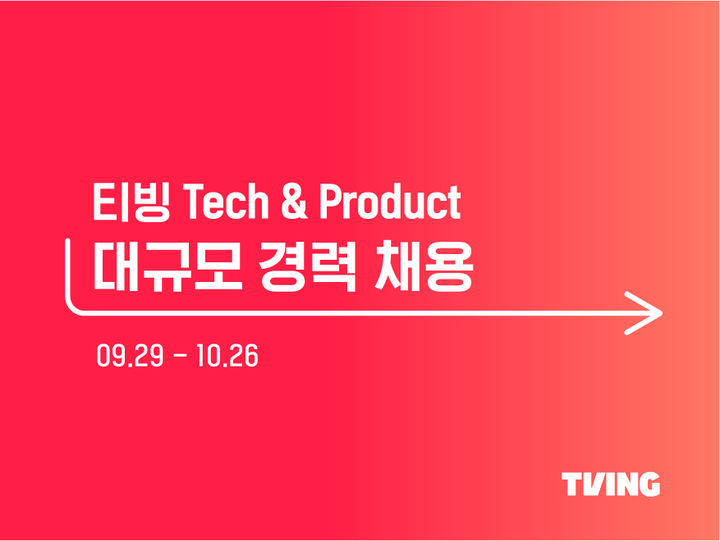 티빙 Tech & Product
대규모 경력 채용

09.29 - 10.26

TVING